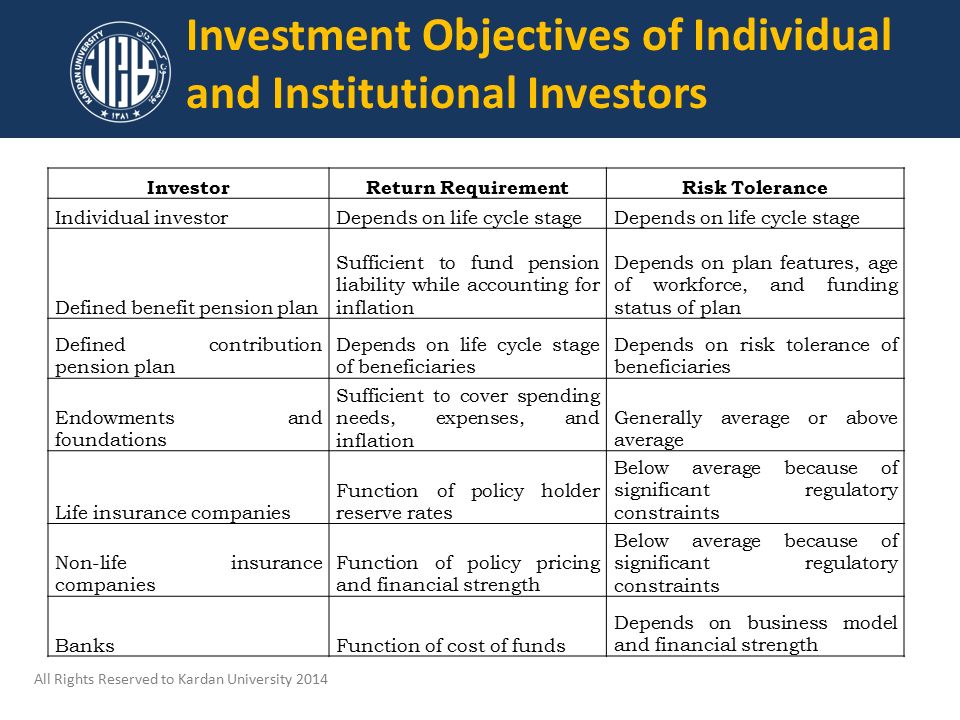 KARDAN UNIVERSITY

۱۳۸۱

Investment Objectives of Individual and Institutional Investors

| Investor | Return Requirement | Risk Tolerance |
|---|---|---|
| Individual investor | Depends on life cycle stage | Depends on life cycle stage |
| Defined benefit pension plan | Sufficient to fund pension liability while accounting for inflation | Depends on plan features, age of workforce, and funding status of plan |
| Defined contribution pension plan | Depends on life cycle stage of beneficiaries | Depends on risk tolerance of beneficiaries |
| Endowments and foundations | Sufficient to cover spending needs, expenses, and inflation | Generally average or above average |
| Life insurance companies | Function of policy holder reserve rates | Below average because of significant regulatory constraints |
| Non-life insurance companies | Function of policy pricing and financial strength | Below average because of significant regulatory constraints |
| Banks | Function of cost of funds | Depends on business model and financial strength |

All Rights Reserved to Kardan University 2014